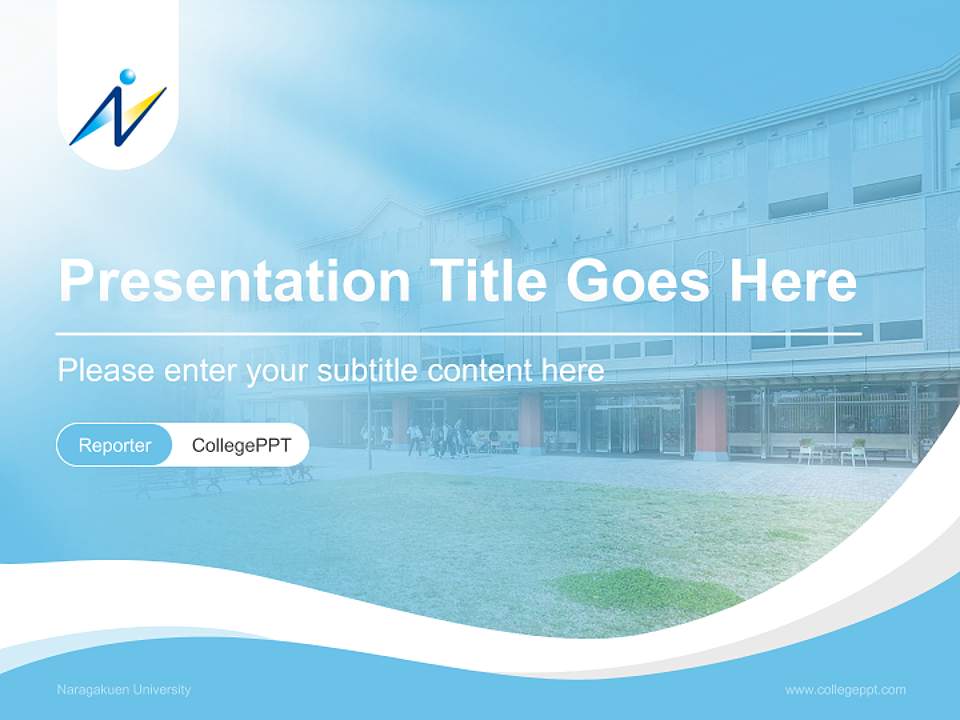 Presentation Title Goes Here

Please enter your subtitle content here

Reporter CollegePPT

Naragakuen University

www.collegeppt.com